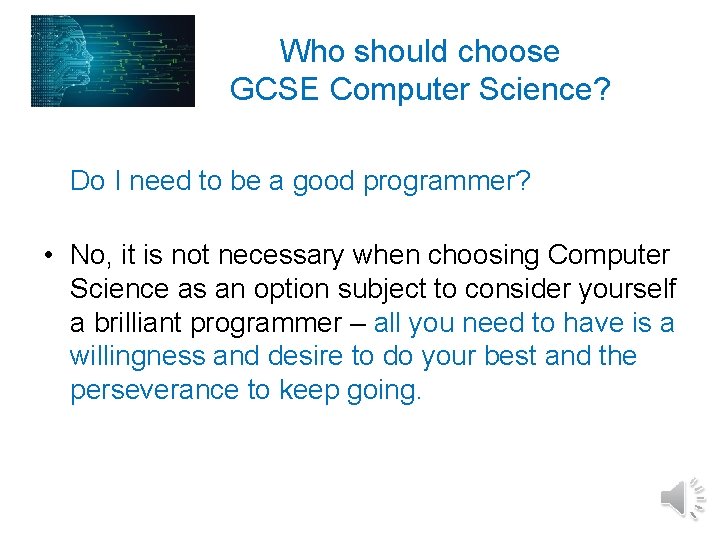 Who should choose GCSE Computer Science?

Do I need to be a good programmer?

• No, it is not necessary when choosing Computer Science as an option subject to consider yourself a brilliant programmer – all you need to have is a willingness and desire to do your best and the perseverance to keep going.